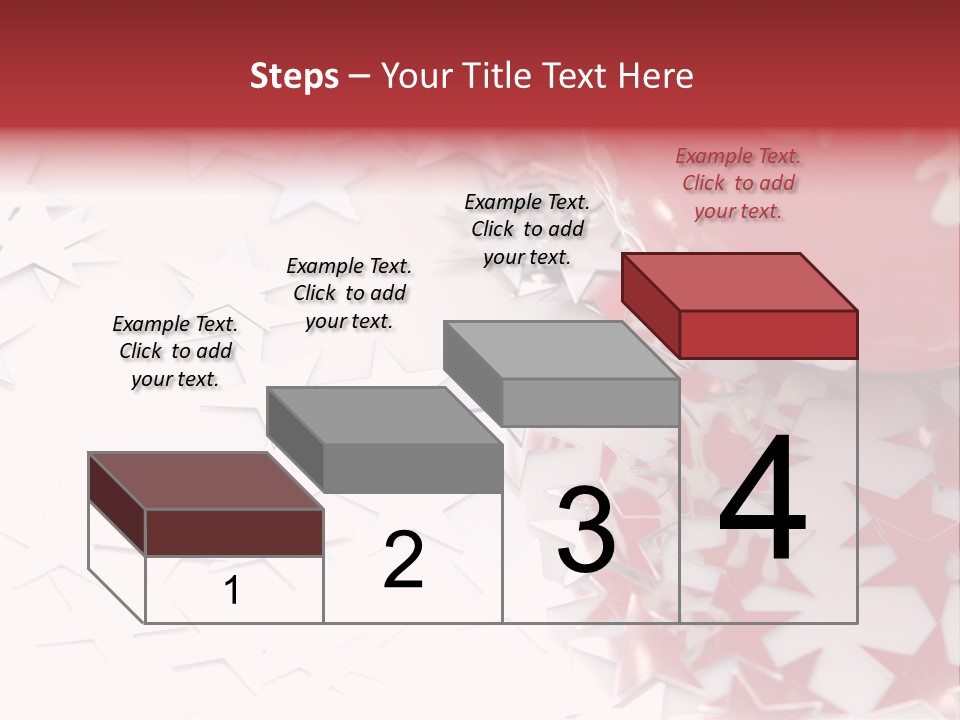 Steps – Your Title Text Here

Example Text. Click to add your text.

Example Text. Click to add your text.

Example Text. Click to add your text.

Example Text. Click to add your text.

1

2

3

4